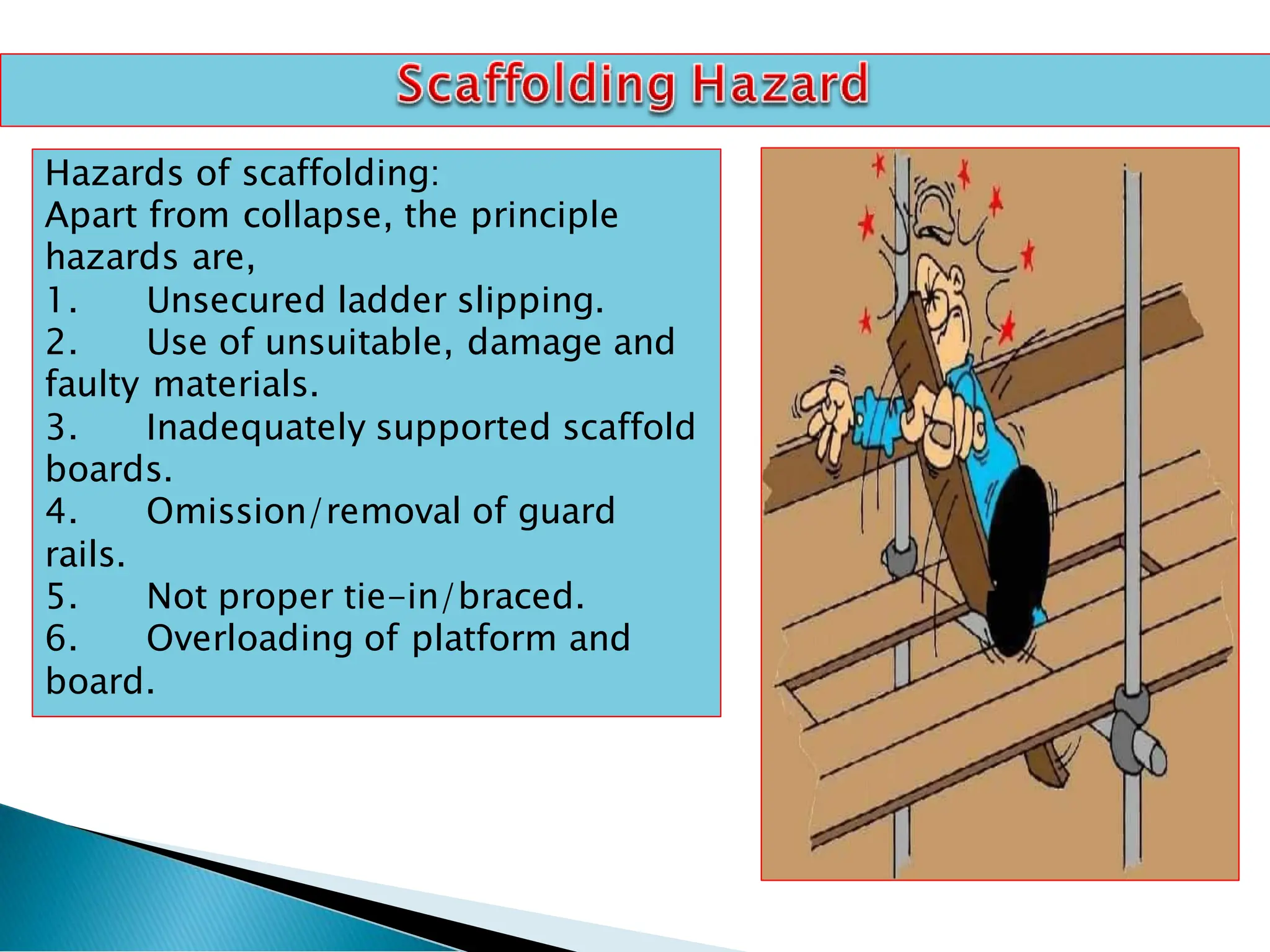 Scaffolding Hazard

Hazards of scaffolding:
Apart from collapse, the principle hazards are,
1. Unsecured ladder slipping.
2. Use of unsuitable, damage and faulty materials.
3. Inadequately supported scaffold boards.
4. Omission/removal of guard rails.
5. Not proper tie-in/braced.
6. Overloading of platform and board.